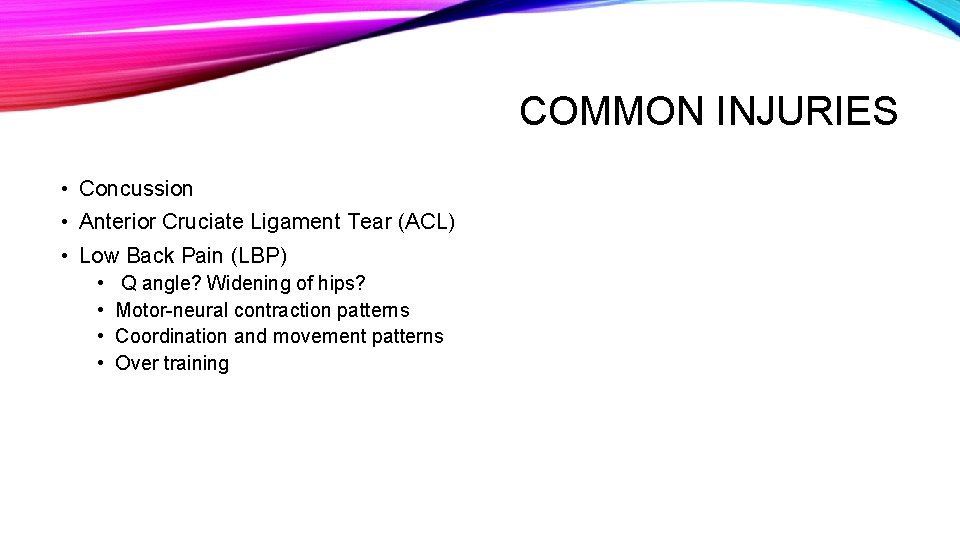 COMMON INJURIES

• Concussion
• Anterior Cruciate Ligament Tear (ACL)
• Low Back Pain (LBP)
  • Q angle? Widening of hips?
  • Motor-neural contraction patterns
  • Coordination and movement patterns
  • Over training